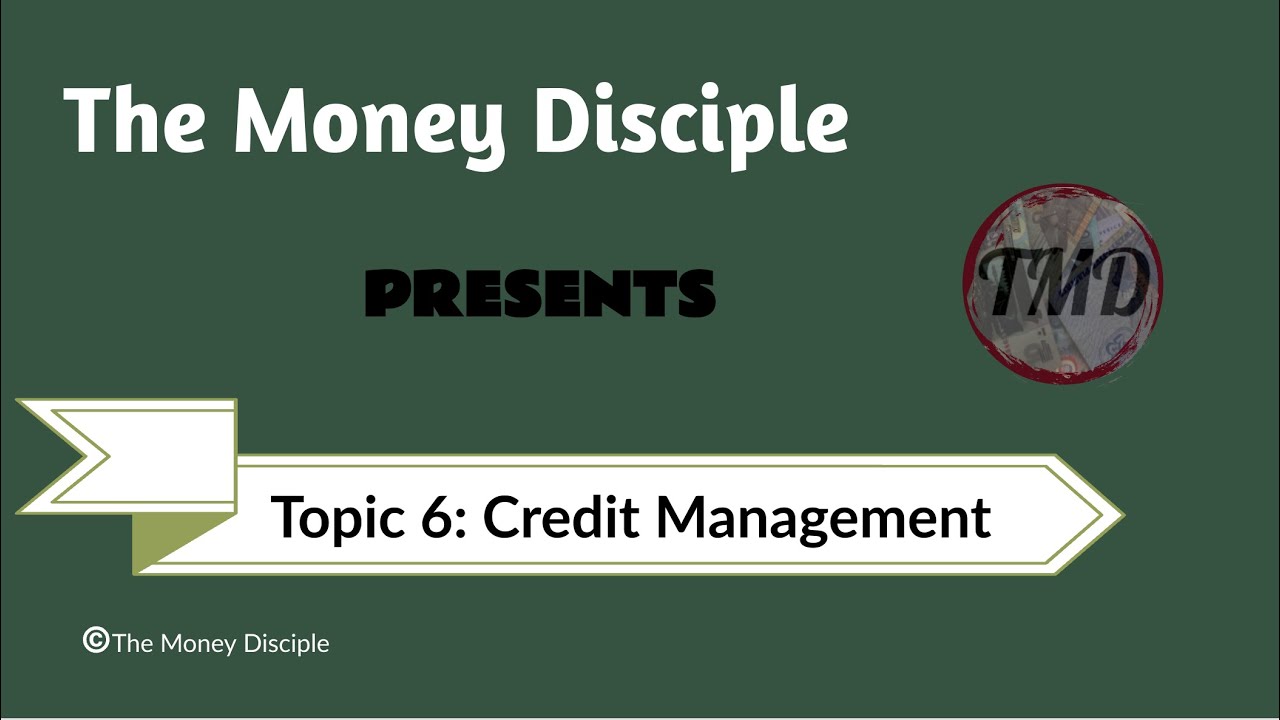 The Money Disciple

PRESENTS

TMD

Topic 6: Credit Management

©The Money Disciple